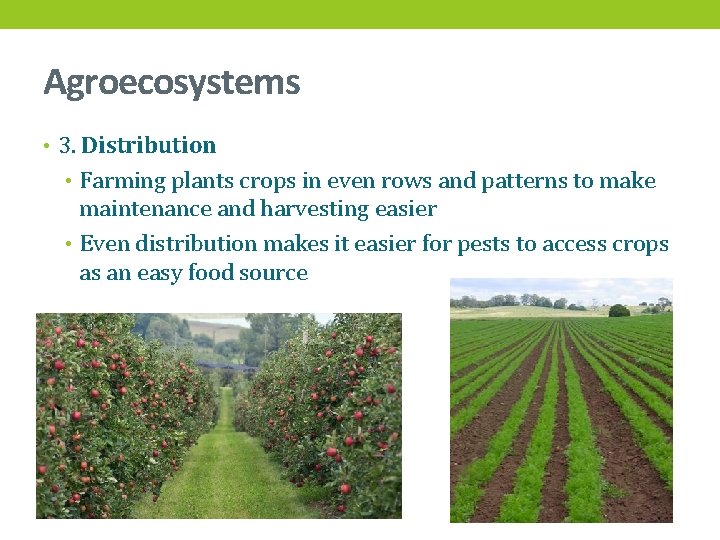 Agroecosystems

• 3. Distribution

• Farming plants crops in even rows and patterns to make maintenance and harvesting easier

• Even distribution makes it easier for pests to access crops as an easy food source